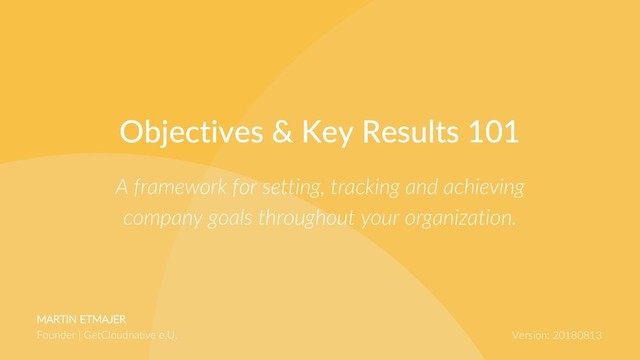 Objectives & Key Results 101

A framework for setting, tracking and achieving company goals throughout your organization.

MARTIN ETMAJER
Founder | GetCloudnative e.U.

Version: 20180813